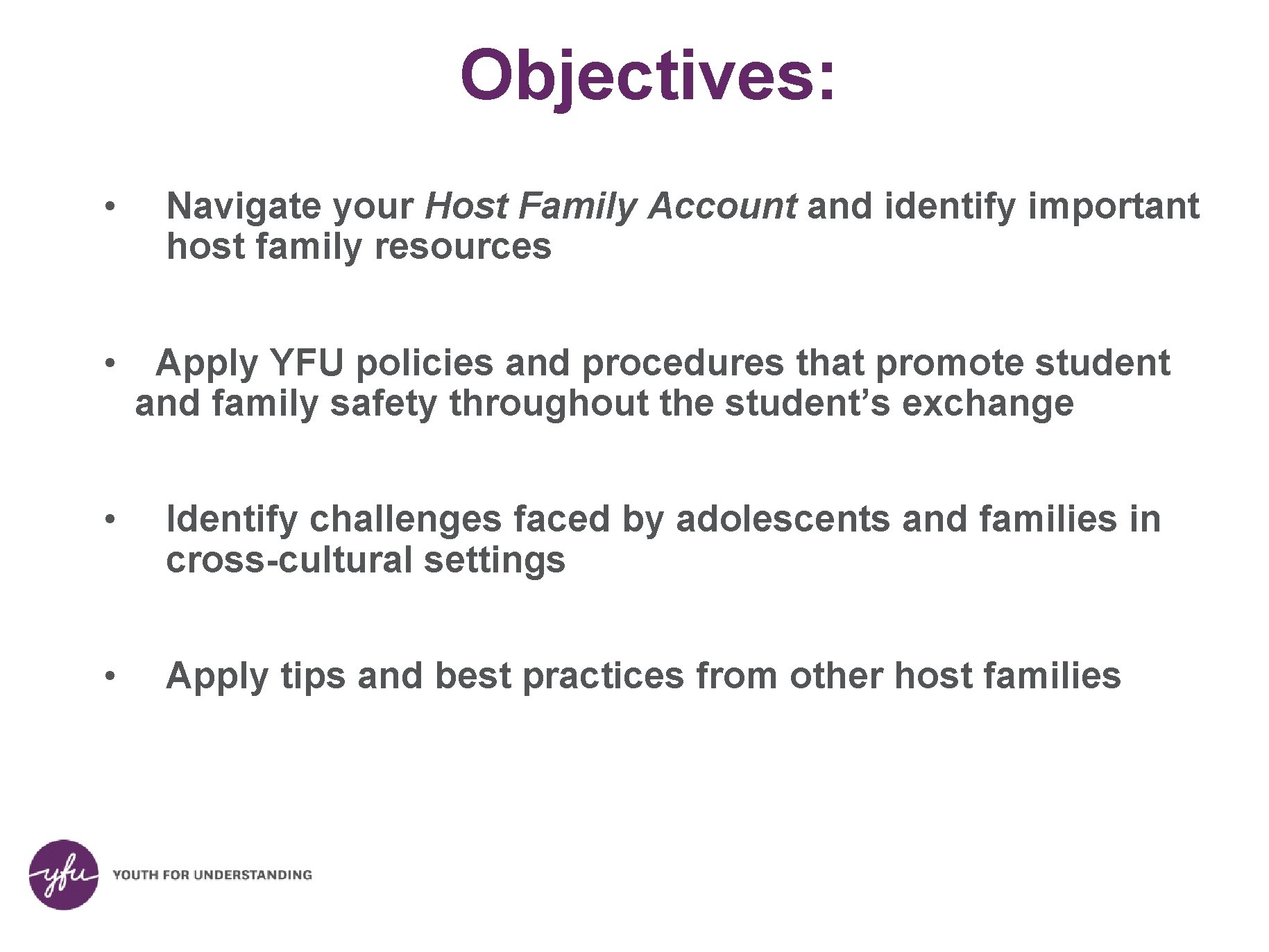 Objectives:

• Navigate your Host Family Account and identify important host family resources

• Apply YFU policies and procedures that promote student and family safety throughout the student's exchange

• Identify challenges faced by adolescents and families in cross-cultural settings

• Apply tips and best practices from other host families

yfu YOUTH FOR UNDERSTANDING